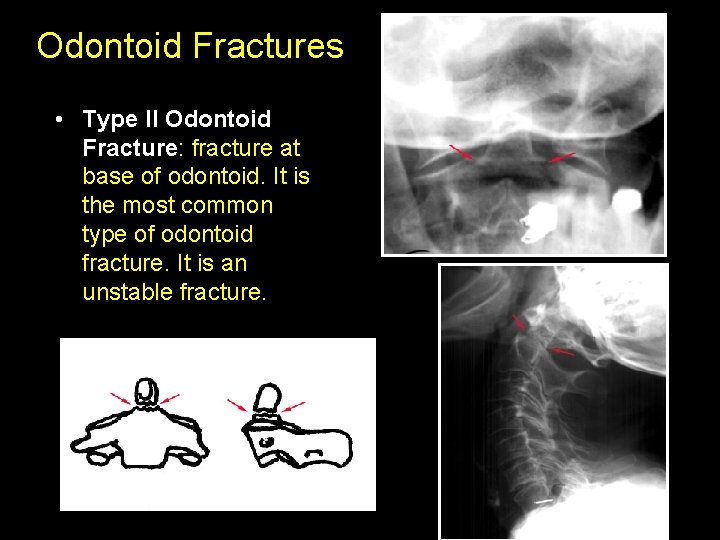 Odontoid Fractures

• Type II Odontoid Fracture: fracture at base of odontoid. It is the most common type of odontoid fracture. It is an unstable fracture.